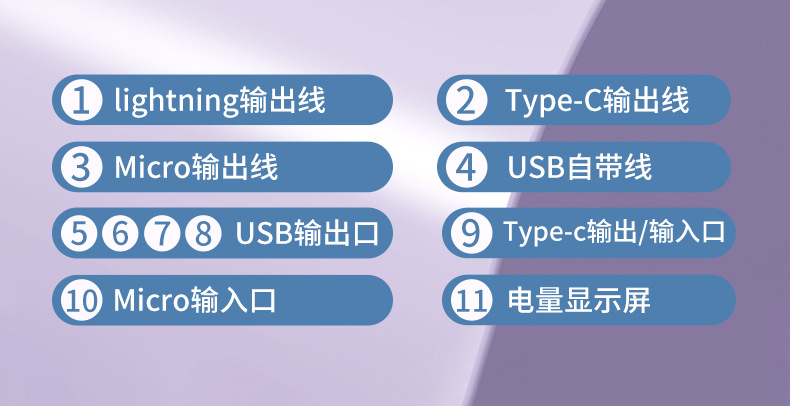 1 lightning输出线

2 Type-C输出线

3 Micro输出线

4 USB自带线

5 6 7 8 USB输出口

9 Type-c输出/输入口

10 Micro输入口

11 电量显示屏